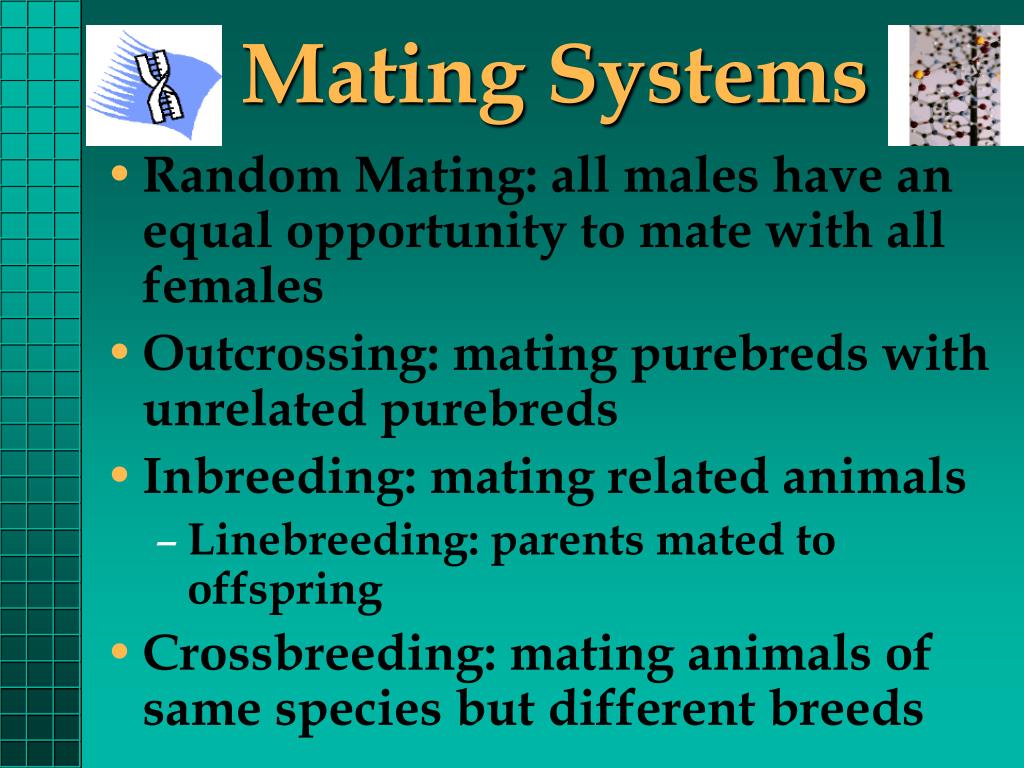 Mating Systems

• Random Mating: all males have an equal opportunity to mate with all females
• Outcrossing: mating purebreds with unrelated purebreds
• Inbreeding: mating related animals
– Linebreeding: parents mated to offspring
• Crossbreeding: mating animals of same species but different breeds